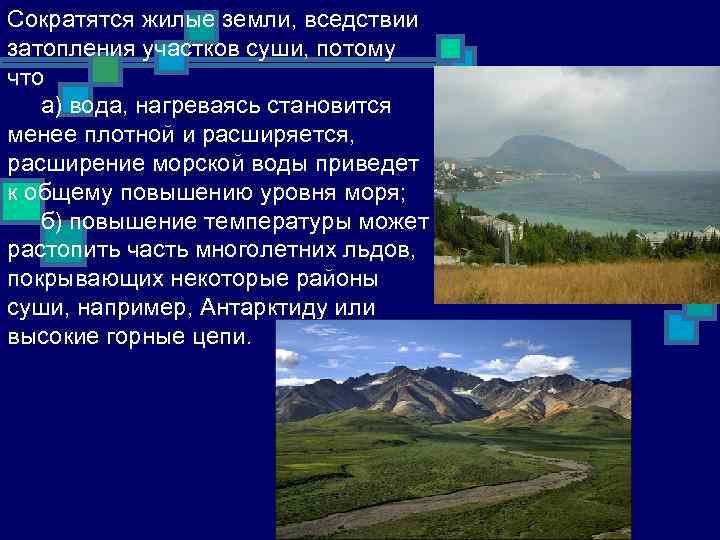 Сократятся жилые земли, вседствии затопления участков суши, потому что

а) вода, нагреваясь становится менее плотной и расширяется, расширение морской воды приведет к общему повышению уровня моря;

б) повышение температуры может растопить часть многолетних льдов, покрывающих некоторые районы суши, например, Антарктиду или высокие горные цепи.